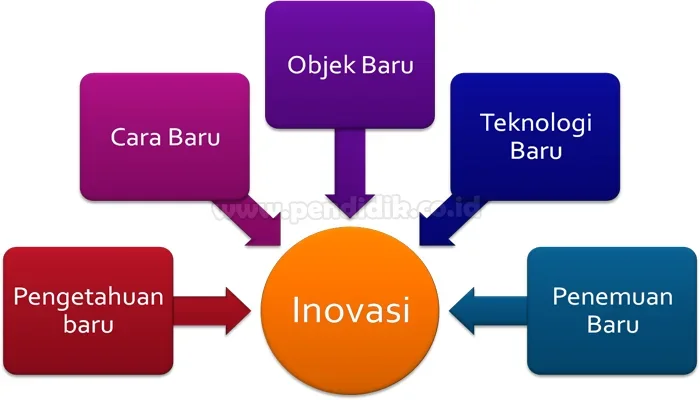 Objek Baru

Cara Baru

Teknologi Baru

www.pendidik.co.id

Pengetahuan baru

Inovasi

Penemuan Baru